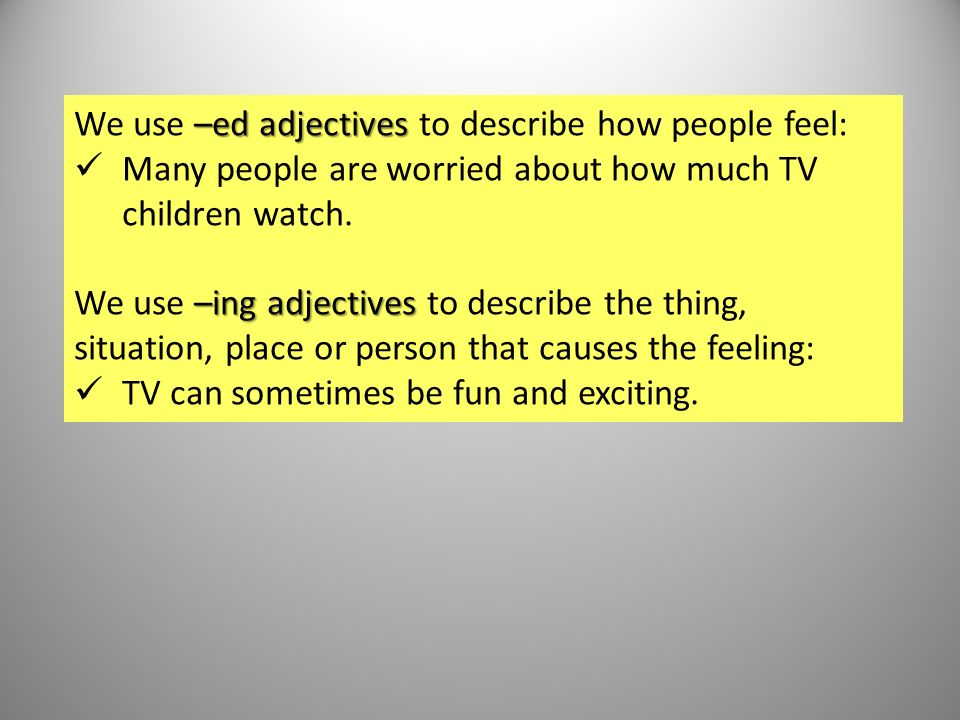 We use –ed adjectives to describe how people feel:
✓ Many people are worried about how much TV children watch.

We use –ing adjectives to describe the thing, situation, place or person that causes the feeling:
✓ TV can sometimes be fun and exciting.